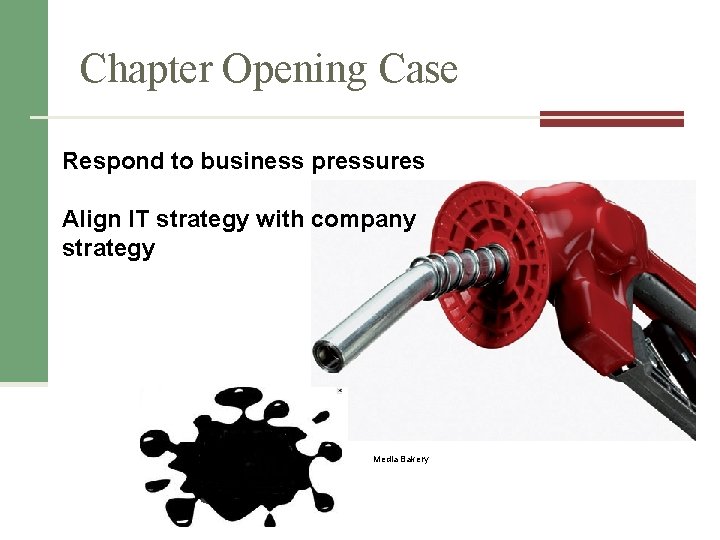 Chapter Opening Case

Respond to business pressures

Align IT strategy with company strategy

Media Bakery